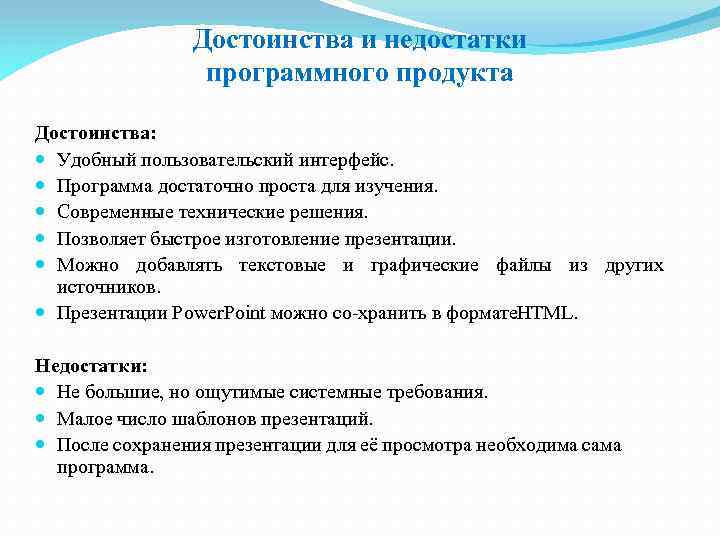 Достоинства и недостатки программного продукта

Достоинства:
- Удобный пользовательский интерфейс.
- Программа достаточно проста для изучения.
- Современные технические решения.
- Позволяет быстрое изготовление презентации.
- Можно добавлять текстовые и графические файлы из других источников.
- Презентации PowerPoint можно со-хранить в форматеHTML.

Недостатки:
- Не большие, но ощутимые системные требования.
- Малое число шаблонов презентаций.
- После сохранения презентации для её просмотра необходима сама программа.